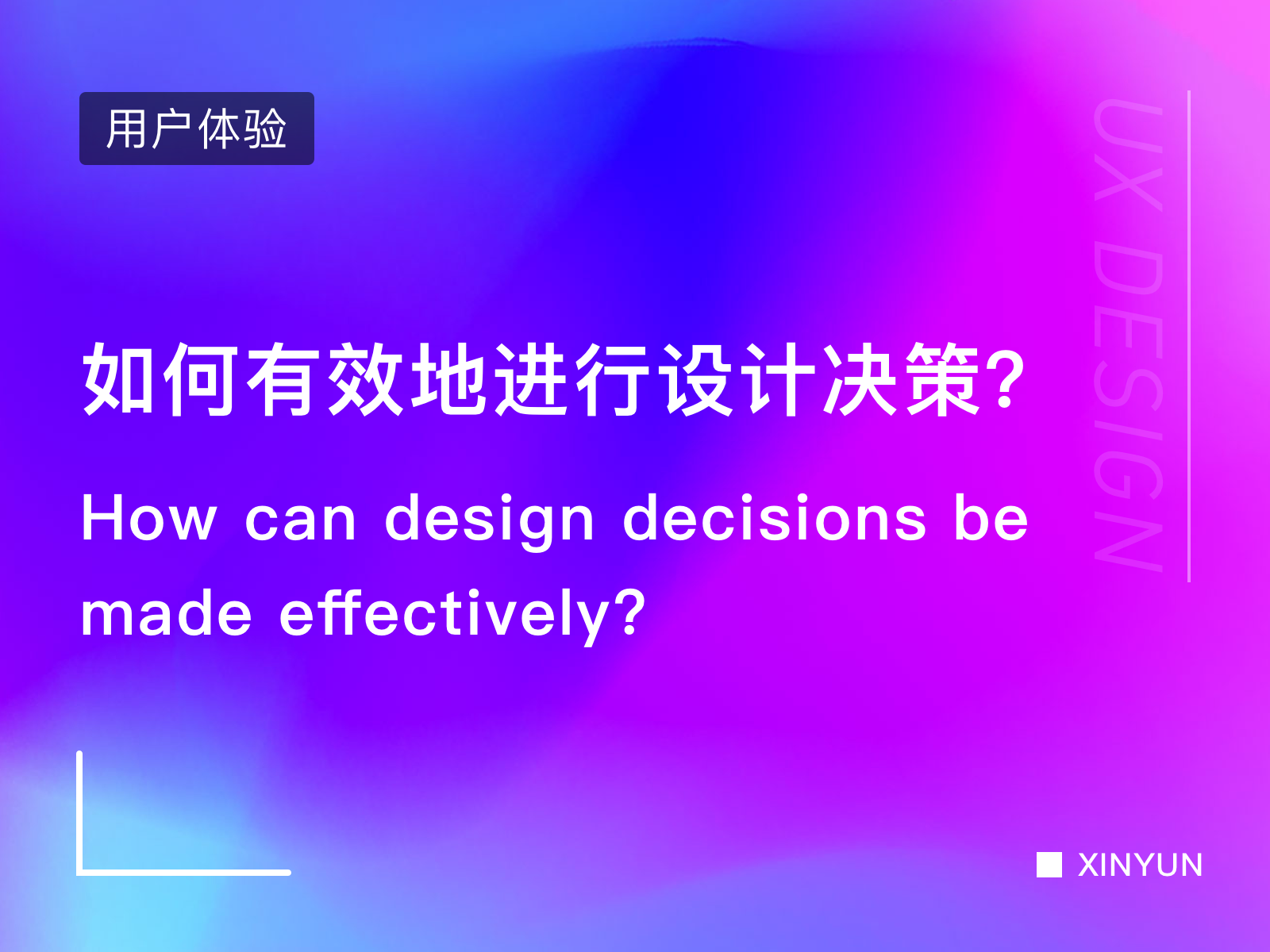 用户体验

UX DESIGN

如何有效地进行设计决策?

How can design decisions be made effectively?

XINYUN